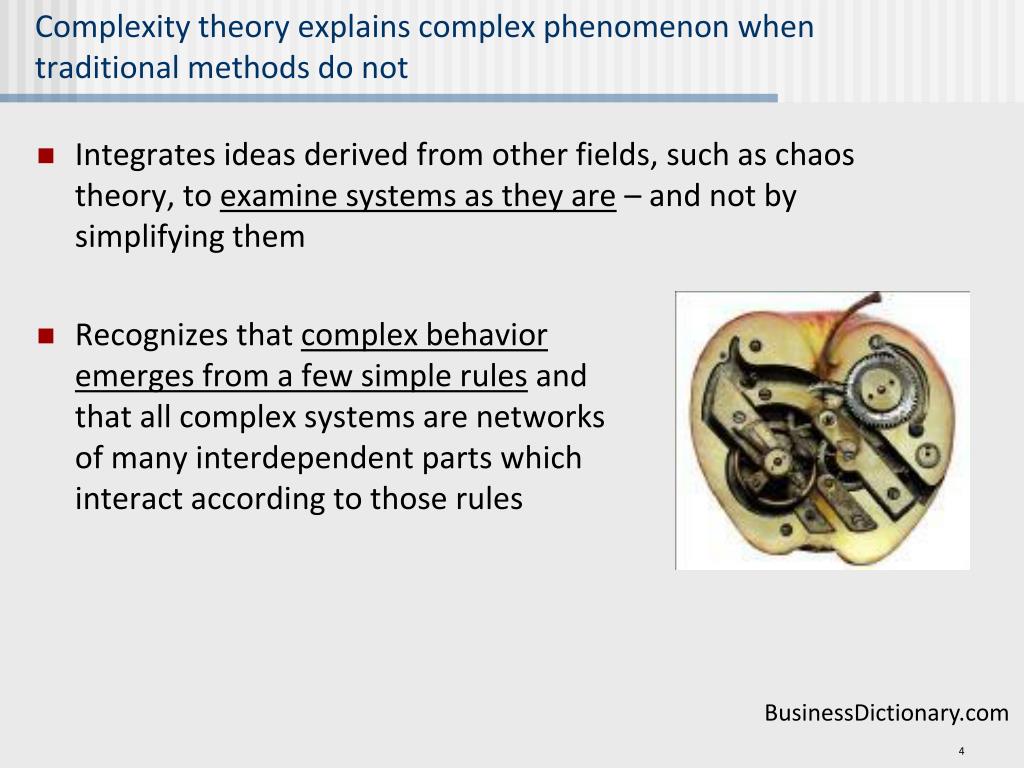 Complexity theory explains complex phenomenon when traditional methods do not

Integrates ideas derived from other fields, such as chaos theory, to examine systems as they are – and not by simplifying them

Recognizes that complex behavior emerges from a few simple rules and that all complex systems are networks of many interdependent parts which interact according to those rules

BusinessDictionary.com

4